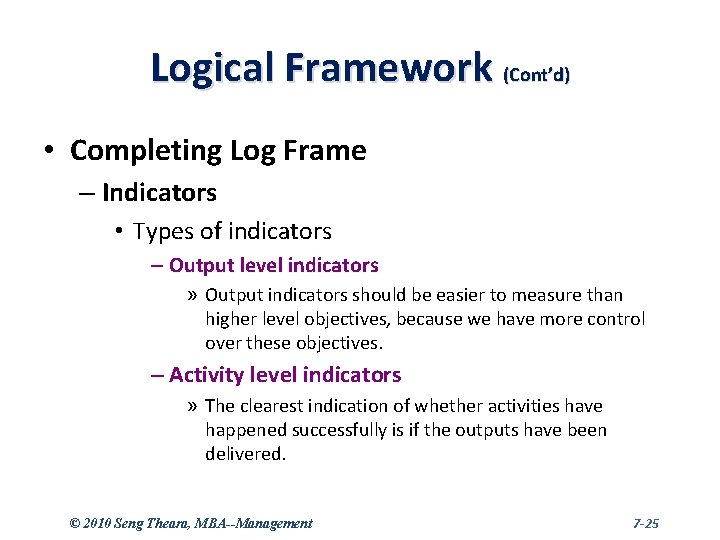 Logical Framework (Cont'd)

• Completing Log Frame

– Indicators

• Types of indicators

– Output level indicators

» Output indicators should be easier to measure than higher level objectives, because we have more control over these objectives.

– Activity level indicators

» The clearest indication of whether activities have happened successfully is if the outputs have been delivered.

© 2010 Seng Theara, MBA--Management

7-25